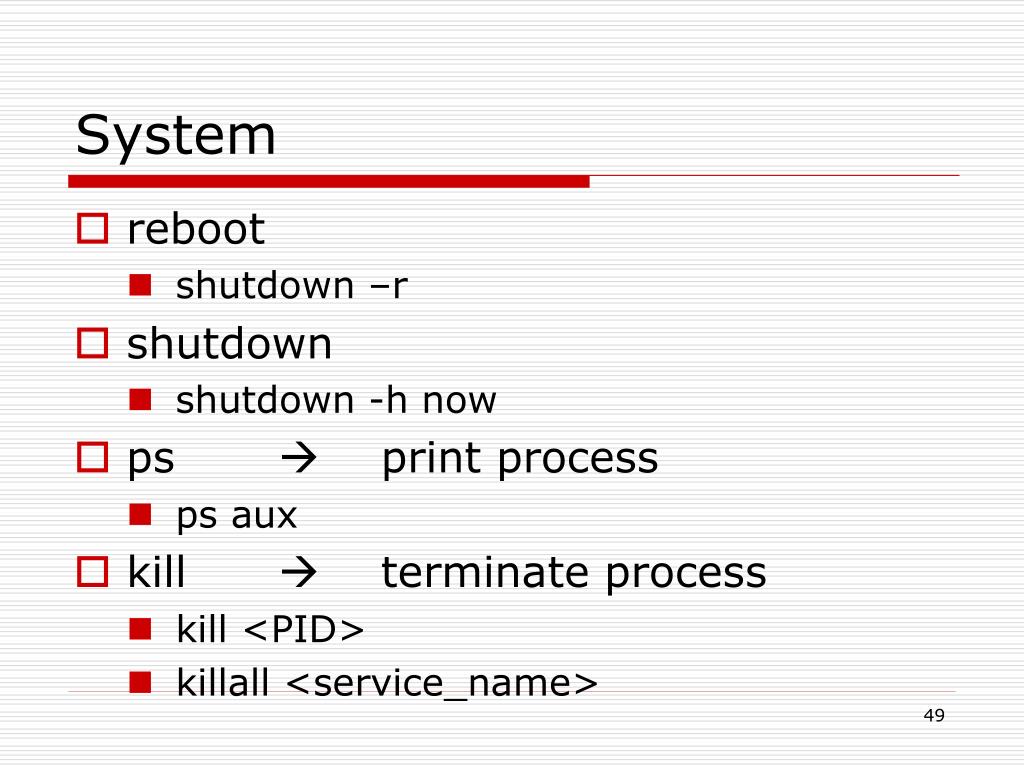 System

reboot

shutdown –r

shutdown

shutdown -h now

ps → print process

ps aux

kill → terminate process

kill <PID>

killall <service_name>

49